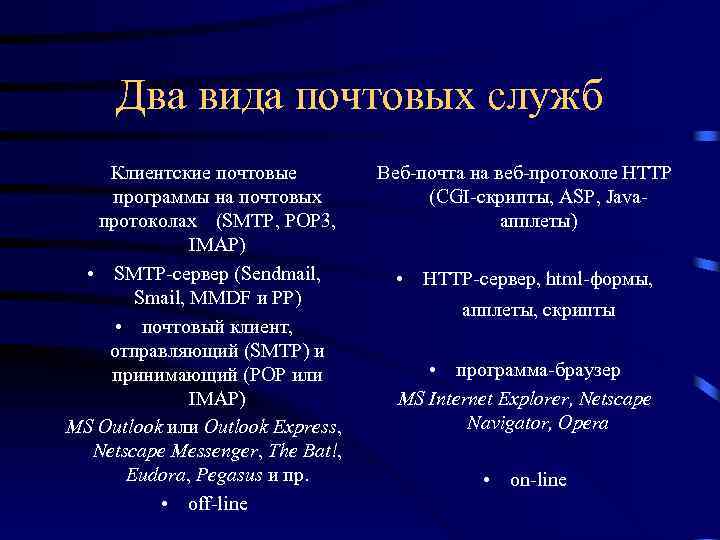 Два вида почтовых служб

Клиентские почтовые программы на почтовых протоколах (SMTP, POP3, IMAP)

• SMTP-сервер (Sendmail, Smail, MMDF и PP)

• почтовый клиент, отправляющий (SMTP) и принимающий (POP или IMAP)

MS Outlook или Outlook Express, Netscape Messenger, The Bat!, Eudora, Pegasus и пр.

• off-line

Веб-почта на веб-протоколе HTTP (CGI-скрипты, ASP, Java-апплеты)

• HTTP-сервер, html-формы, апплеты, скрипты

• программа-браузер

MS Internet Explorer, Netscape Navigator, Opera

• on-line